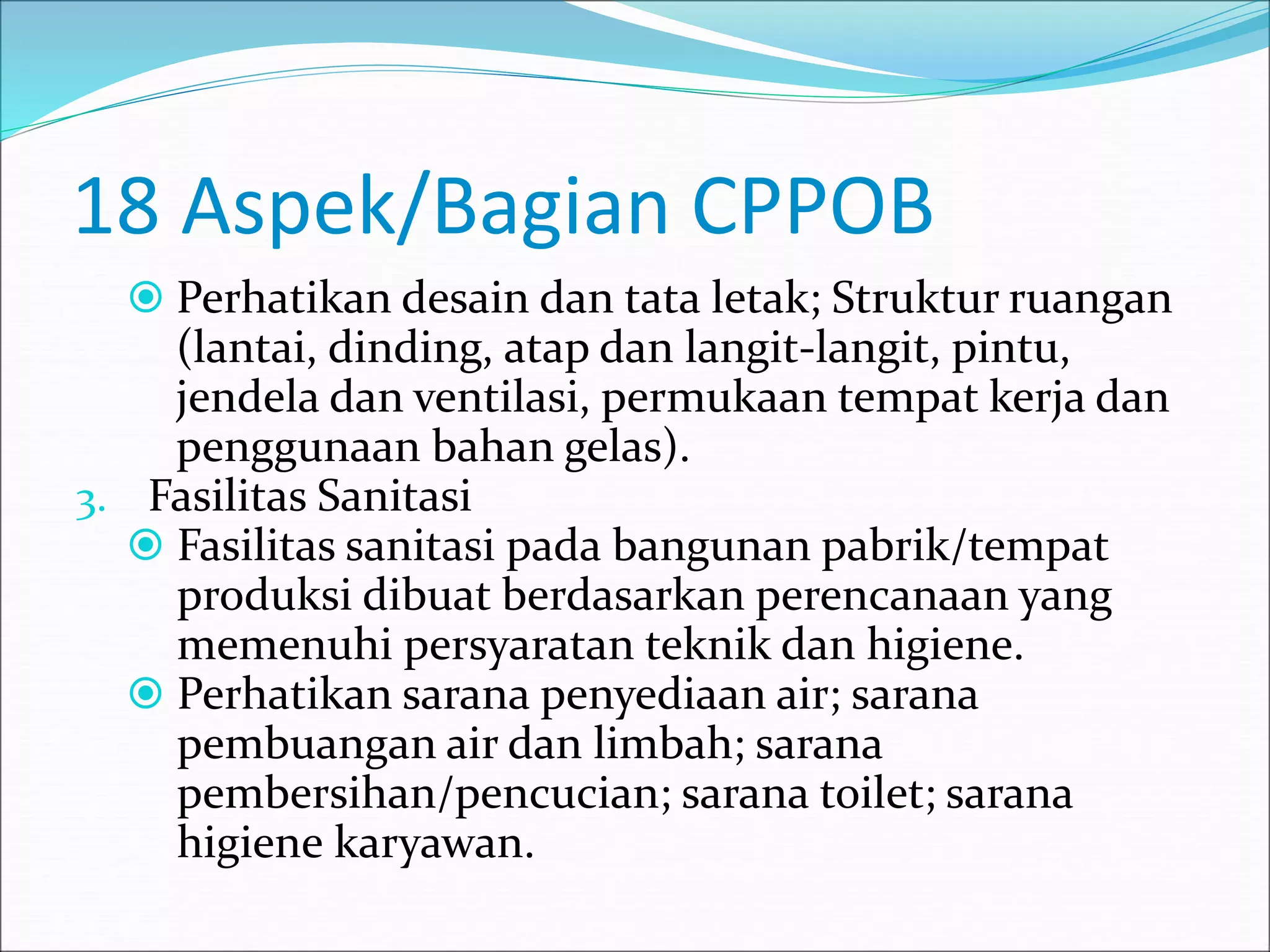 18 Aspek/Bagian CPPOB

Perhatikan desain dan tata letak; Struktur ruangan (lantai, dinding, atap dan langit-langit, pintu, jendela dan ventilasi, permukaan tempat kerja dan penggunaan bahan gelas).

3. Fasilitas Sanitasi

Fasilitas sanitasi pada bangunan pabrik/tempat produksi dibuat berdasarkan perencanaan yang memenuhi persyaratan teknik dan higiene.

Perhatikan sarana penyediaan air; sarana pembuangan air dan limbah; sarana pembersihan/pencucian; sarana toilet; sarana higiene karyawan.